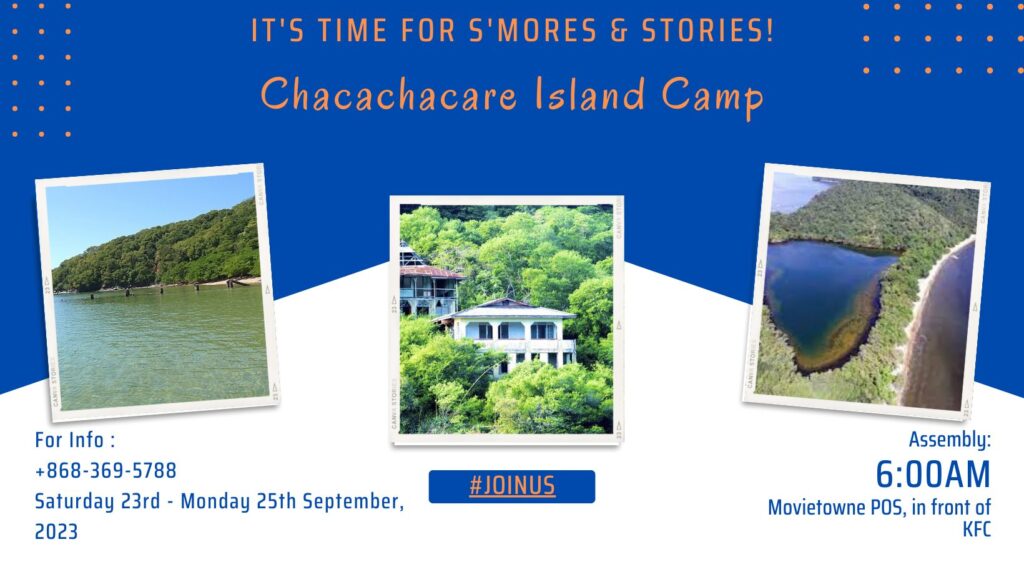 IT'S TIME FOR S'MORES & STORIES!

Chacachacare Island Camp

For Info :
+868-369-5788
Saturday 23rd - Monday 25th September, 2023

#JOINUS

Assembly:
6:00AM
Movietowne POS, in front of KFC